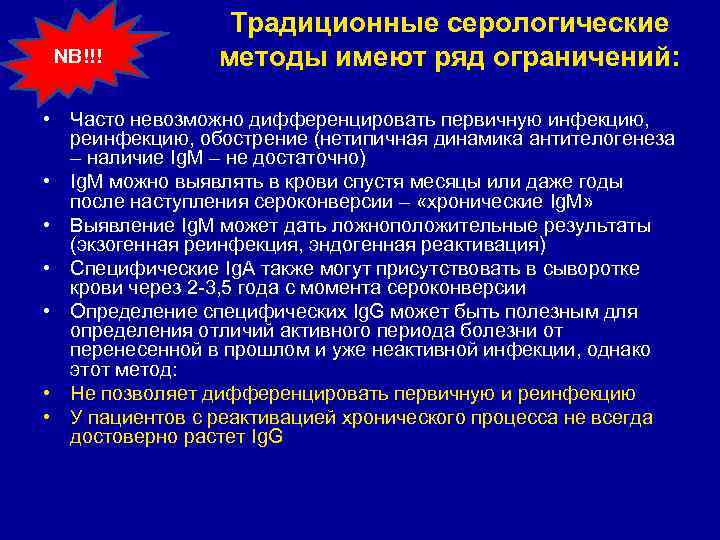 NB!!!

Традиционные серологические методы имеют ряд ограничений:

• Часто невозможно дифференцировать первичную инфекцию, реинфекцию, обострение (нетипичная динамика антителогенеза – наличие IgM – не достаточно)
• IgM можно выявлять в крови спустя месяцы или даже годы после наступления сероконверсии – «хронические IgM»
• Выявление IgM может дать ложноположительные результаты (экзогенная реинфекция, эндогенная реактивация)
• Специфические IgA также могут присутствовать в сыворотке крови через 2-3,5 года с момента сероконверсии
• Определение специфических IgG может быть полезным для определения отличий активного периода болезни от перенесенной в прошлом и уже неактивной инфекции, однако этот метод:
• Не позволяет дифференцировать первичную и реинфекцию
• У пациентов с реактивацией хронического процесса не всегда достоверно растет IgG